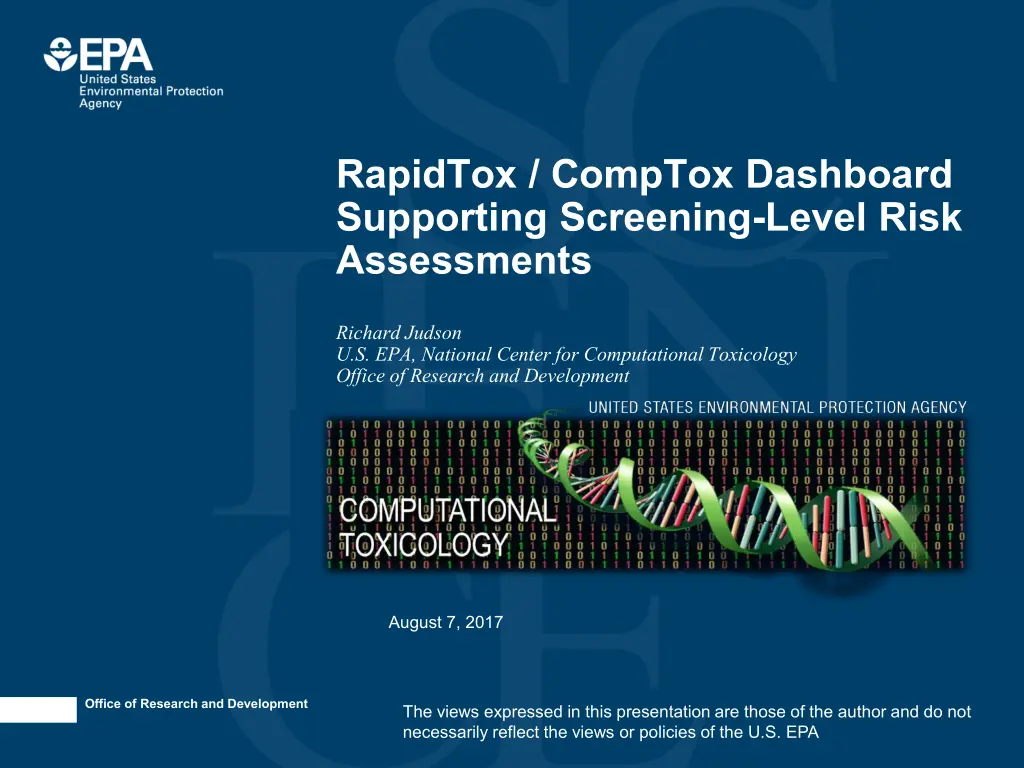 EPA
United States
Environmental Protection
Agency

RapidTox / CompTox Dashboard Supporting Screening-Level Risk Assessments

Richard Judson
U.S. EPA, National Center for Computational Toxicology
Office of Research and Development

UNITED STATES ENVIRONMENTAL PROTECTION AGENCY

COMPUTATIONAL TOXICOLOGY

August 7, 2017

Office of Research and Development

The views expressed in this presentation are those of the author and do not necessarily reflect the views or policies of the U.S. EPA